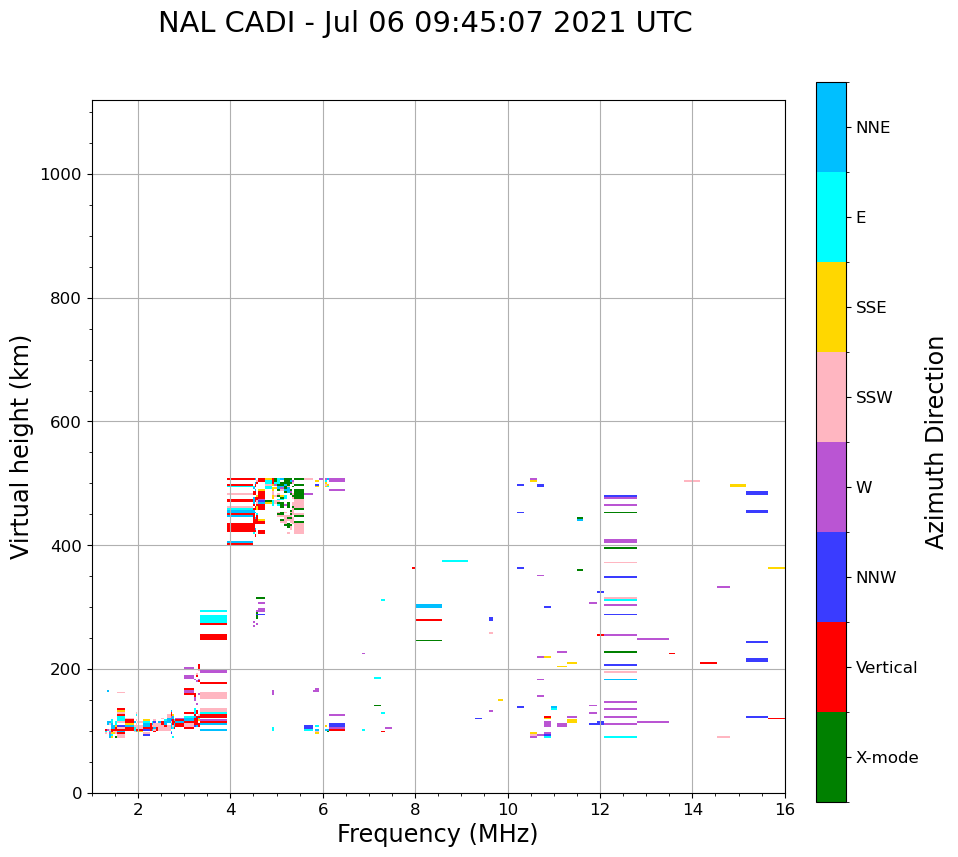 NAL CADI - Jul 06 09:45:07 2021 UTC

Virtual height (km)

1000
800
600
400
200
0

2
4
6
8
10
12
14
16

Frequency (MHz)

NNE
E
SSE
SSW
W
NNW
Vertical
X-mode

Azimuth Direction